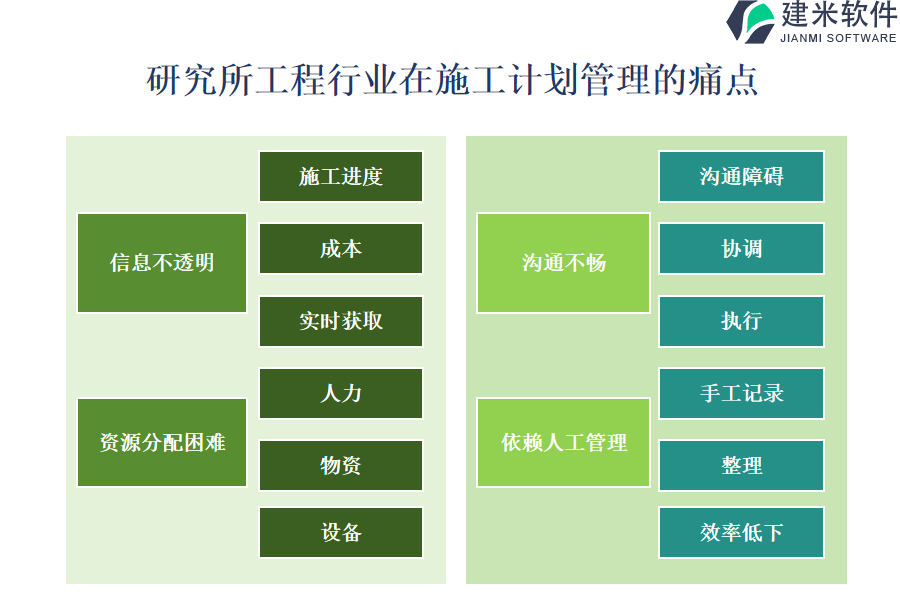 建米软件
JIANMI SOFTWARE

研究所工程行业在施工计划管理的痛点

信息不透明
施工进度
成本
实时获取

资源分配困难
人力
物资
设备

沟通不畅
沟通障碍
协调
执行

依赖人工管理
手工记录
整理
效率低下